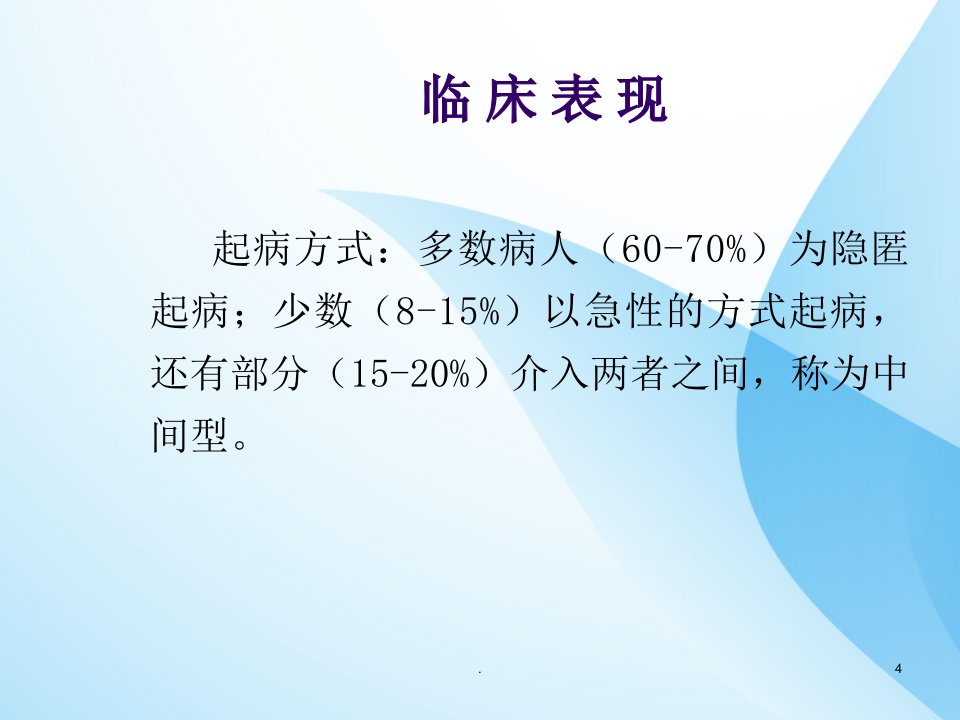 临床表现

起病方式：多数病人（60-70%）为隐匿起病；少数（8-15%）以急性的方式起病，还有部分（15-20%）介入两者之间，称为中间型。

.

4